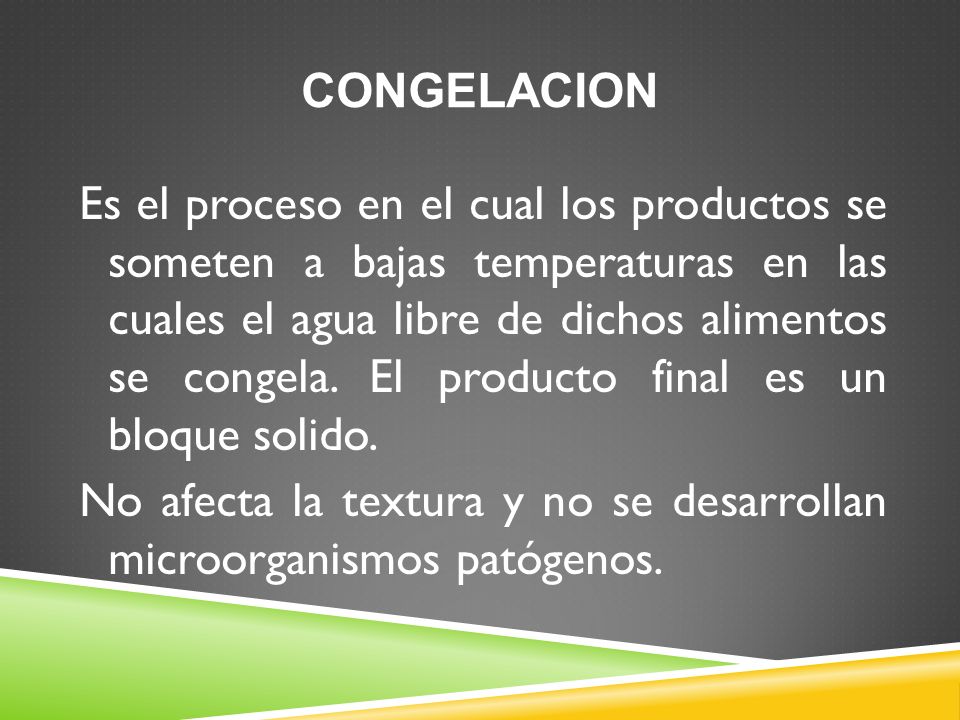 CONGELACION

Es el proceso en el cual los productos se someten a bajas temperaturas en las cuales el agua libre de dichos alimentos se congela. El producto final es un bloque solido.

No afecta la textura y no se desarrollan microorganismos patógenos.